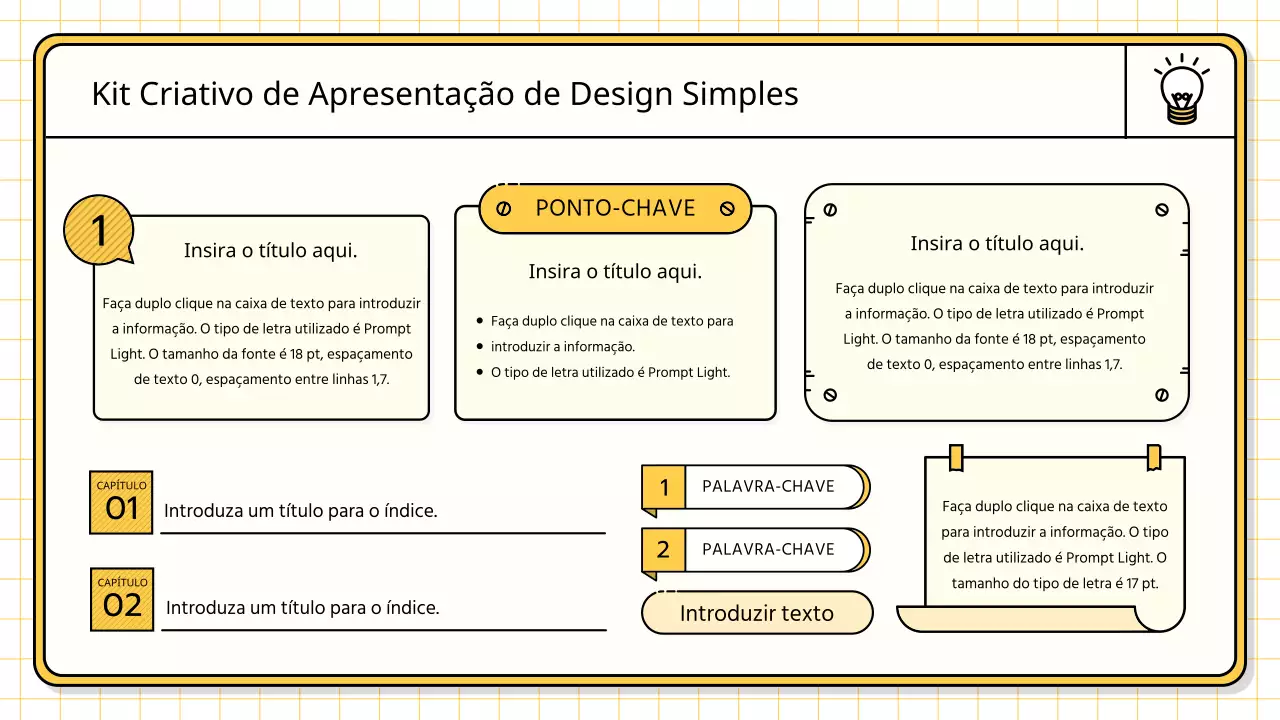 Kit Criativo de Apresentação de Design Simples

1

Insira o título aqui.

Faça duplo clique na caixa de texto para introduzir a informação. O tipo de letra utilizado é Prompt Light. O tamanho da fonte é 18 pt, espaçamento de texto 0, espaçamento entre linhas 1,7.

PONTO-CHAVE

Insira o título aqui.

- Faça duplo clique na caixa de texto para
- introduzir a informação.
- O tipo de letra utilizado é Prompt Light.

Insira o título aqui.

Faça duplo clique na caixa de texto para introduzir a informação. O tipo de letra utilizado é Prompt Light. O tamanho da fonte é 18 pt, espaçamento de texto 0, espaçamento entre linhas 1,7.

CAPÍTULO
01
Introduza um título para o índice.

CAPÍTULO
02
Introduza um título para o índice.

1 PALAVRA-CHAVE

2 PALAVRA-CHAVE

Introduzir texto

Faça duplo clique na caixa de texto para introduzir a informação. O tipo de letra utilizado é Prompt Light. O tamanho do tipo de letra é 17 pt.